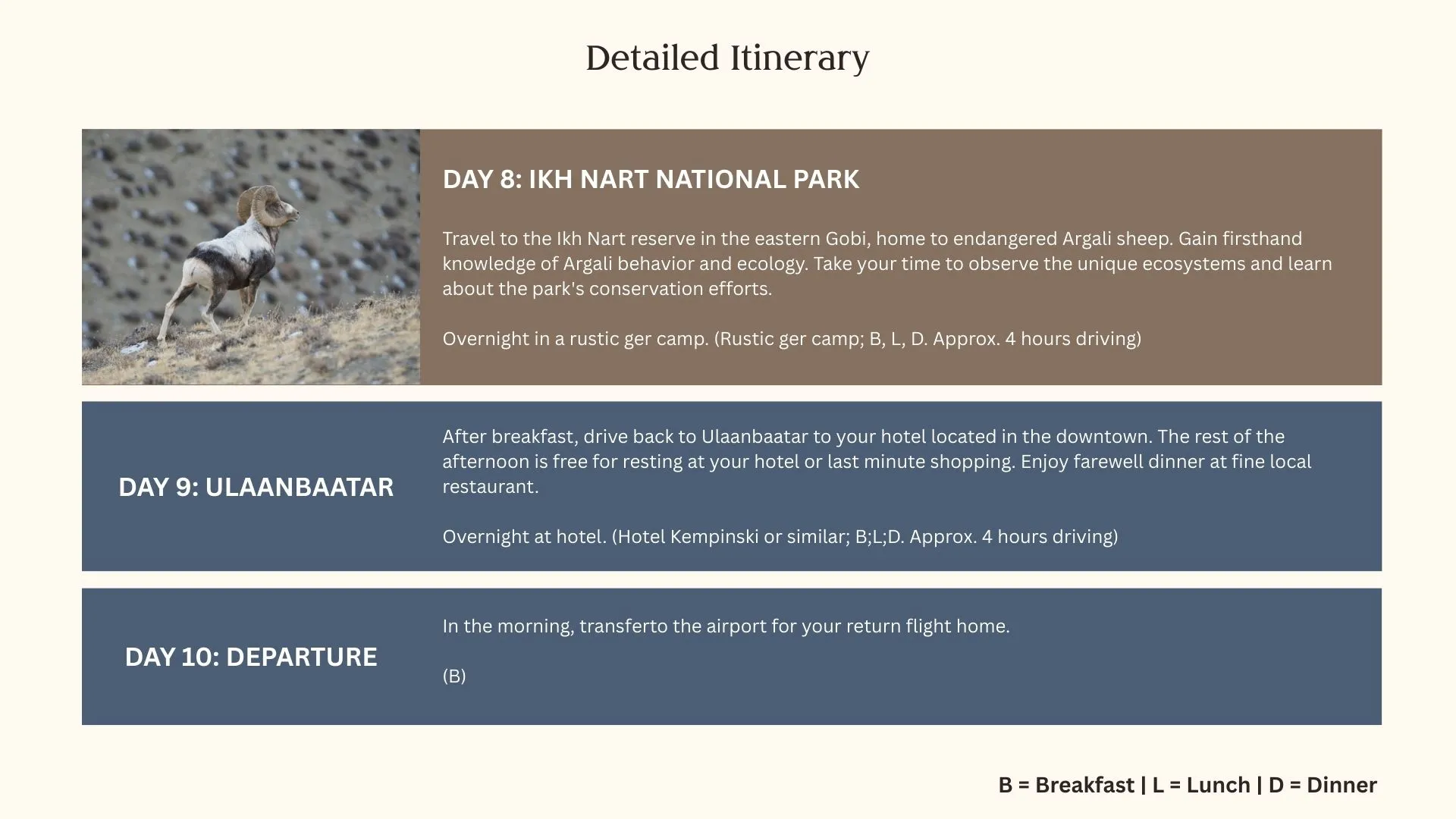 Detailed Itinerary

DAY 8: IKH NART NATIONAL PARK

Travel to the Ikh Nart reserve in the eastern Gobi, home to endangered Argali sheep. Gain firsthand knowledge of Argali behavior and ecology. Take your time to observe the unique ecosystems and learn about the park's conservation efforts.

Overnight in a rustic ger camp. (Rustic ger camp; B, L, D. Approx. 4 hours driving)

DAY 9: ULAANBAATAR

After breakfast, drive back to Ulaanbaatar to your hotel located in the downtown. The rest of the afternoon is free for resting at your hotel or last minute shopping. Enjoy farewell dinner at fine local restaurant.

Overnight at hotel. (Hotel Kempinski or similar; B;L;D. Approx. 4 hours driving)

DAY 10: DEPARTURE

In the morning, transferto the airport for your return flight home.

(B)

B = Breakfast | L = Lunch | D = Dinner